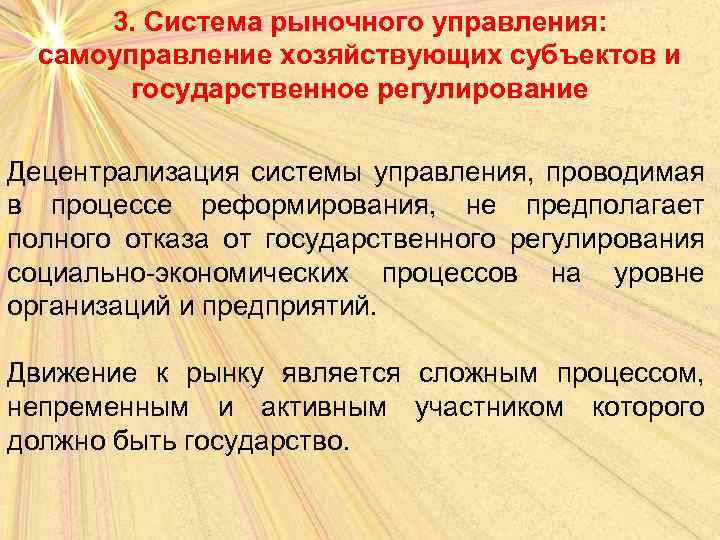 3. Система рыночного управления: самоуправление хозяйствующих субъектов и государственное регулирование

Децентрализация системы управления, проводимая в процессе реформирования, не предполагает полного отказа от государственного регулирования социально-экономических процессов на уровне организаций и предприятий.

Движение к рынку является сложным процессом, непременным и активным участником которого должно быть государство.